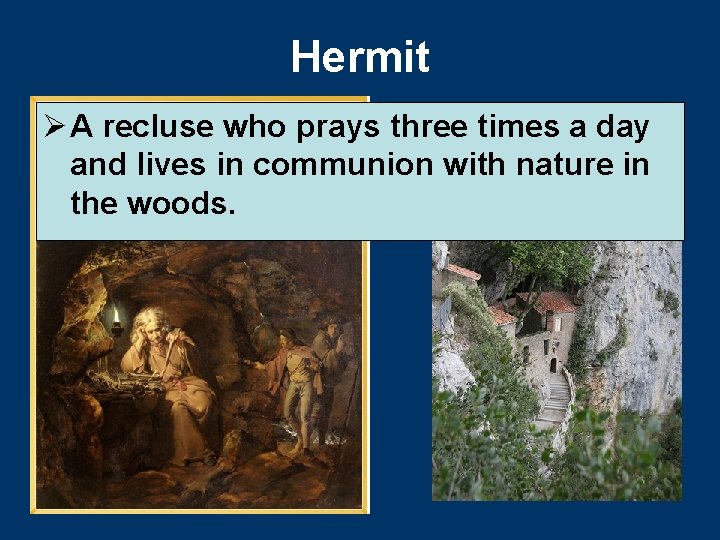 Hermit

➢ A recluse who prays three times a day and lives in communion with nature in the woods.